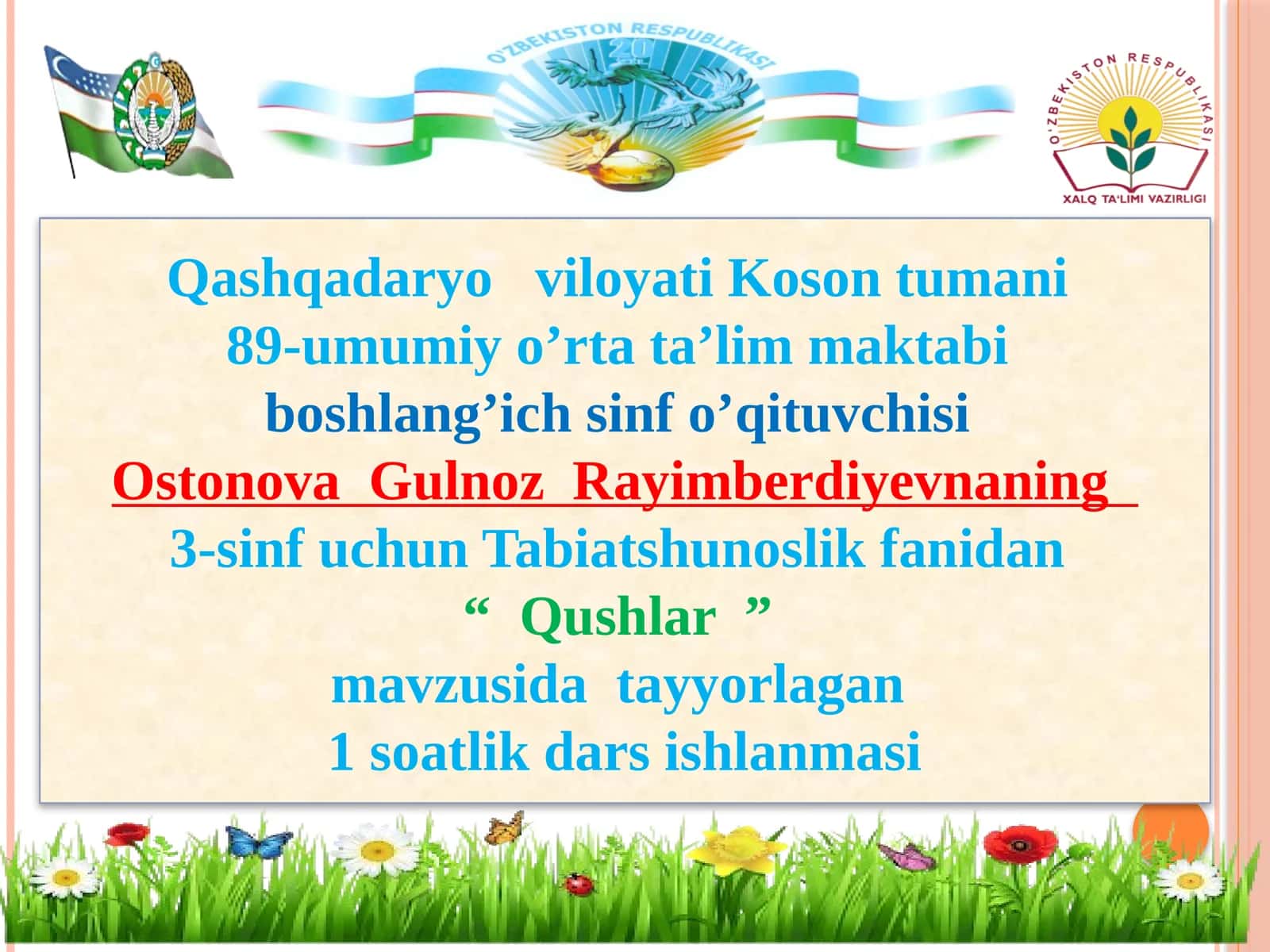 O'ZBEKISTON RESPUBLIKASI
20

O'ZBEKISTON RESPUBLIKASI
XALQ TA'LIMI VAZIRLIGI

Qashqadaryo viloyati Koson tumani
89-umumiy o’rta ta’lim maktabi
boshlang’ich sinf o’qituvchisi
Ostonova Gulnoz Rayimberdiyevnaning
3-sinf uchun Tabiatshunoslik fanidan
“ Qushlar ”
mavzusida tayyorlagan
1 soatlik dars ishlanmasi